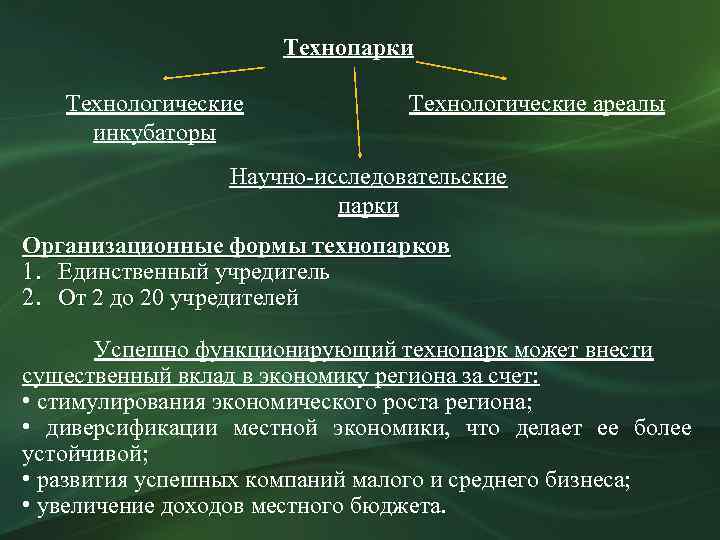 Технопарки

Технологические инкубаторы

Технологические ареалы

Научно-исследовательские парки

Организационные формы технопарков
1. Единственный учредитель
2. От 2 до 20 учредителей

Успешно функционирующий технопарк может внести существенный вклад в экономику региона за счет:
• стимулирования экономического роста региона;
• диверсификации местной экономики, что делает ее более устойчивой;
• развития успешных компаний малого и среднего бизнеса;
• увеличение доходов местного бюджета.